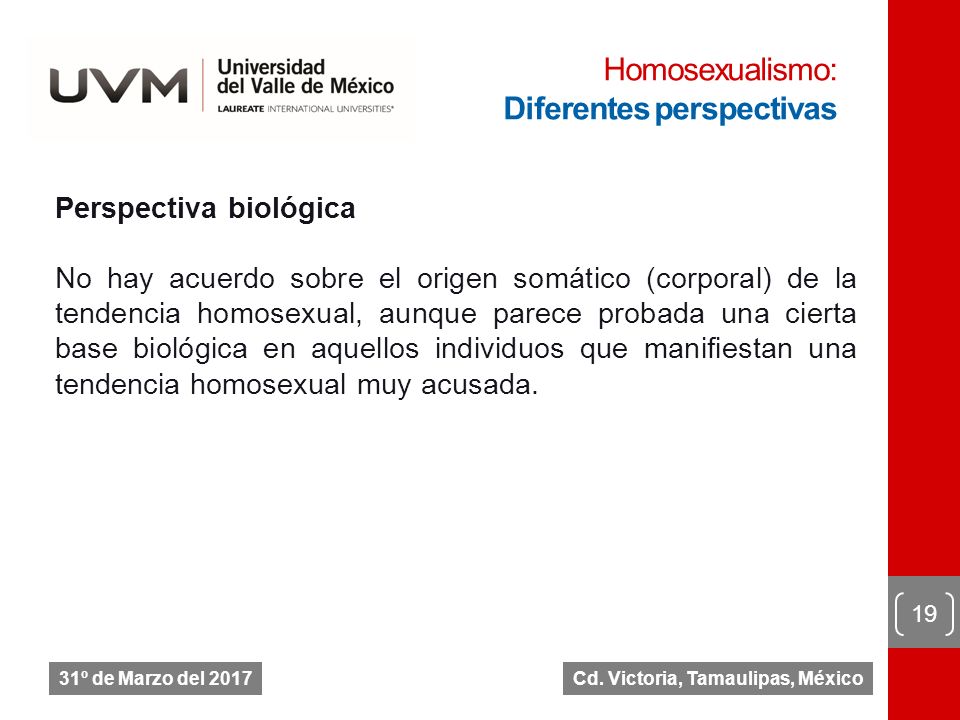 UVM Universidad del Valle de México LAUREATE INTERNATIONAL UNIVERSITIES®

Homosexualismo:
Diferentes perspectivas

Perspectiva biológica

No hay acuerdo sobre el origen somático (corporal) de la tendencia homosexual, aunque parece probada una cierta base biológica en aquellos individuos que manifiestan una tendencia homosexual muy acusada.

19

31º de Marzo del 2017

Cd. Victoria, Tamaulipas, México